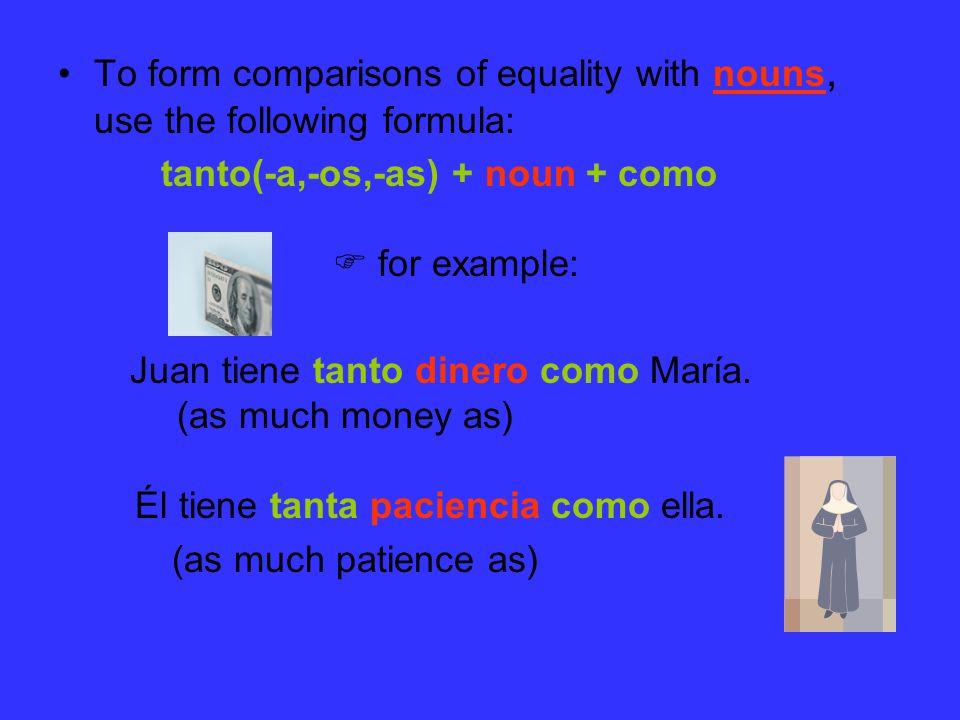 • To form comparisons of equality with nouns, use the following formula:

tanto(-a,-os,-as) + noun + como

☞ for example:

Juan tiene tanto dinero como María.
(as much money as)

Él tiene tanta paciencia como ella.
(as much patience as)